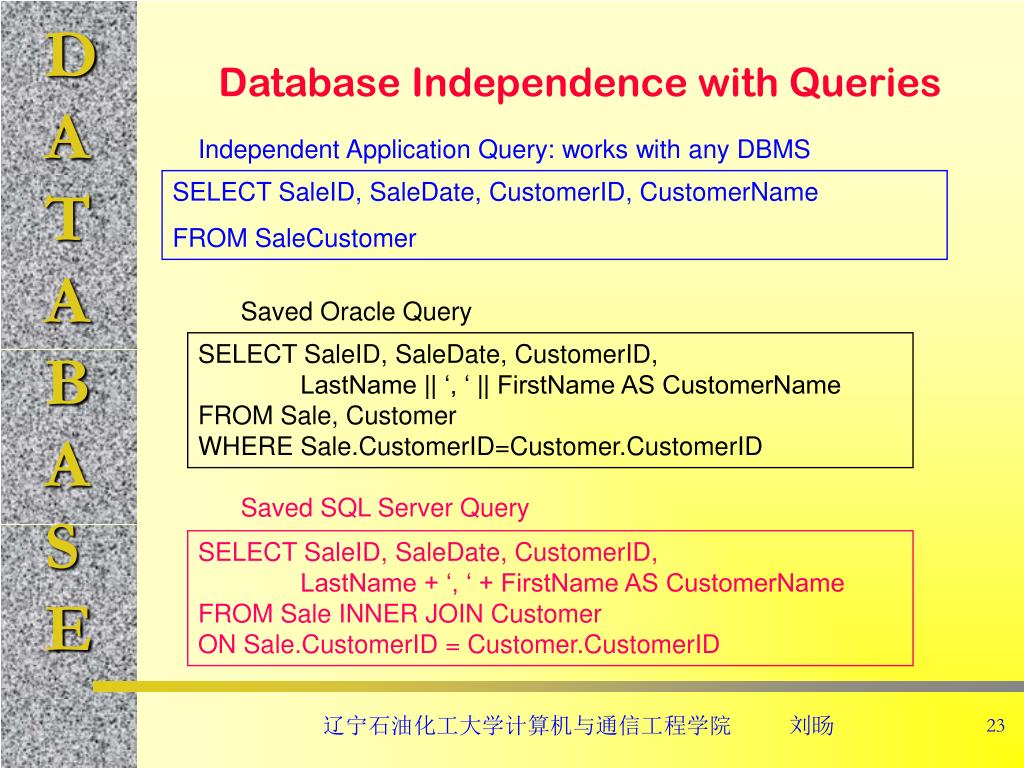 D
A
T
A
B
A
S
E

Database Independence with Queries

Independent Application Query: works with any DBMS

SELECT SaleID, SaleDate, CustomerID, CustomerName
FROM SaleCustomer

Saved Oracle Query

SELECT SaleID, SaleDate, CustomerID,
LastName || ‘, ‘ || FirstName AS CustomerName
FROM Sale, Customer
WHERE Sale.CustomerID=Customer.CustomerID

Saved SQL Server Query

SELECT SaleID, SaleDate, CustomerID,
LastName + ‘, ‘ + FirstName AS CustomerName
FROM Sale INNER JOIN Customer
ON Sale.CustomerID = Customer.CustomerID

辽宁石油化工大学计算机与通信工程学院 刘旸 23